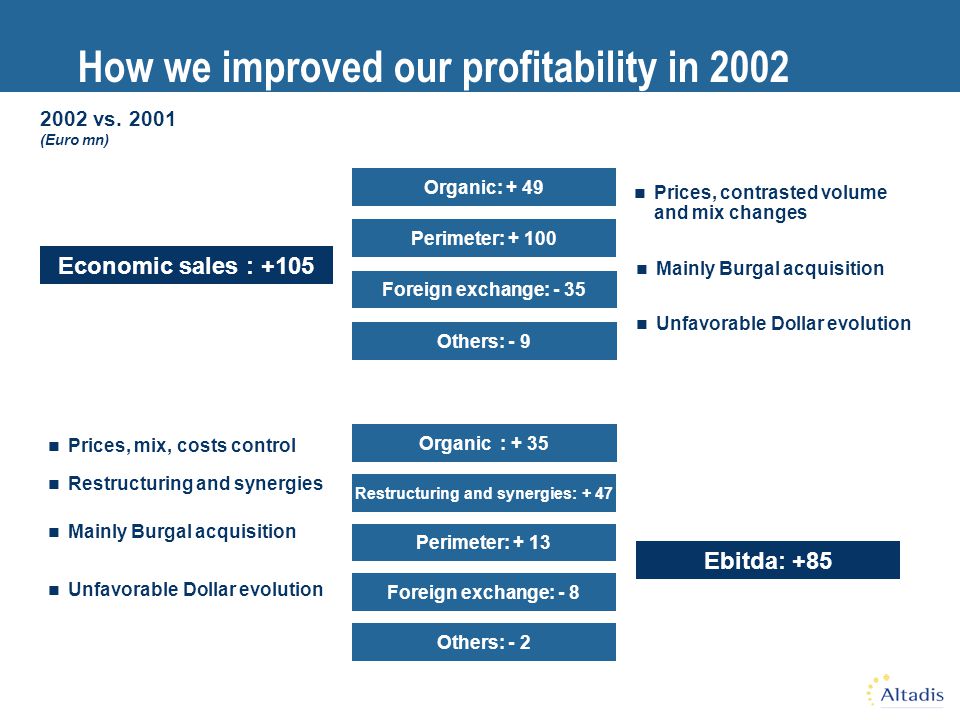 How we improved our profitability in 2002

2002 vs. 2001
(Euro mn)

Economic sales : +105

Organic: + 49

Perimeter: + 100

Foreign exchange: - 35

Others: - 9

■ Prices, contrasted volume and mix changes

■ Mainly Burgal acquisition

■ Unfavorable Dollar evolution

■ Prices, mix, costs control

■ Restructuring and synergies

■ Mainly Burgal acquisition

■ Unfavorable Dollar evolution

Organic : + 35

Restructuring and synergies: + 47

Perimeter: + 13

Foreign exchange: - 8

Others: - 2

Ebitda: +85

Altadis